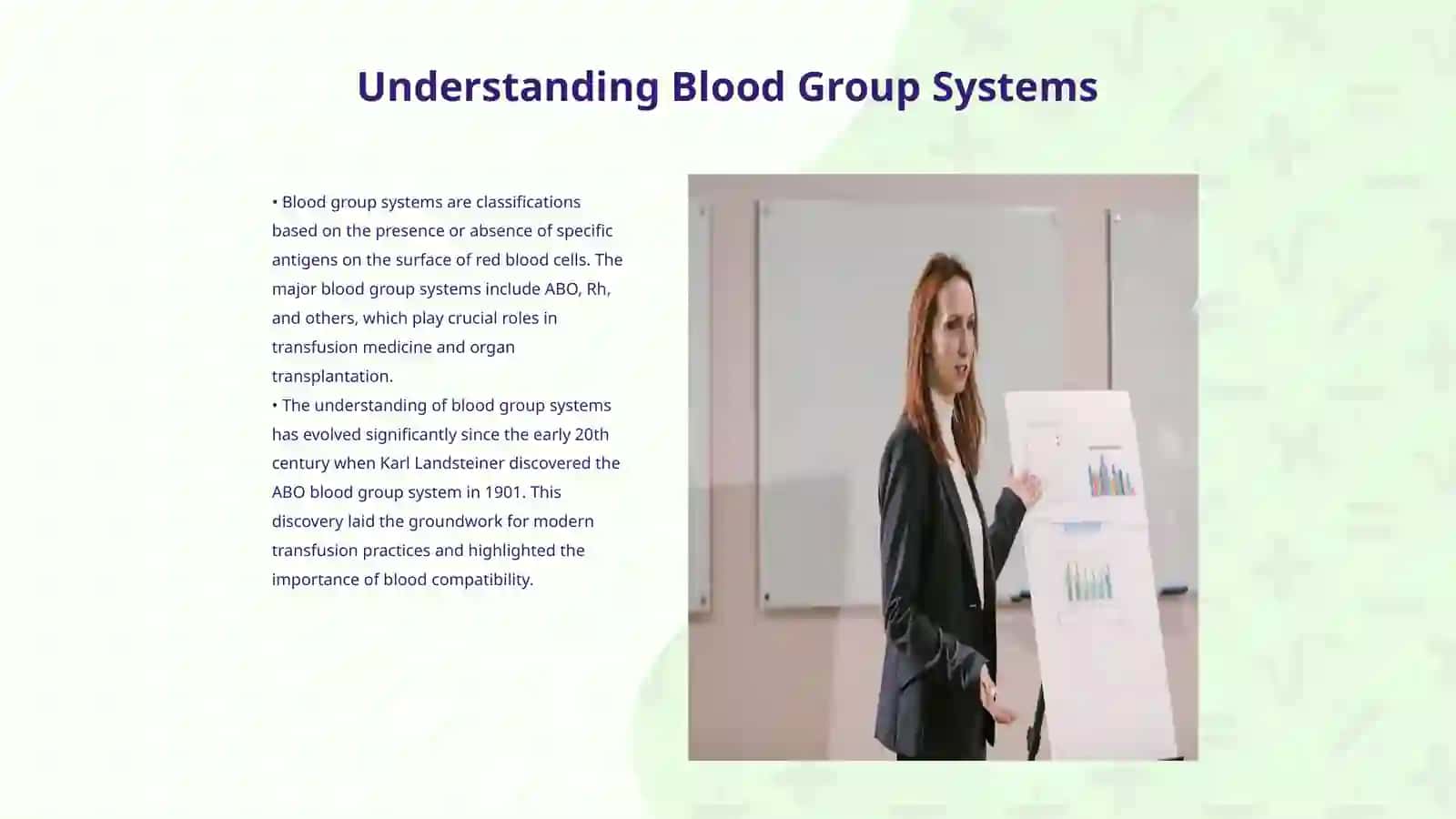 Understanding Blood Group Systems

• Blood group systems are classifications based on the presence or absence of specific antigens on the surface of red blood cells. The major blood group systems include ABO, Rh, and others, which play crucial roles in transfusion medicine and organ transplantation.
• The understanding of blood group systems has evolved significantly since the early 20th century when Karl Landsteiner discovered the ABO blood group system in 1901. This discovery laid the groundwork for modern transfusion practices and highlighted the importance of blood compatibility.